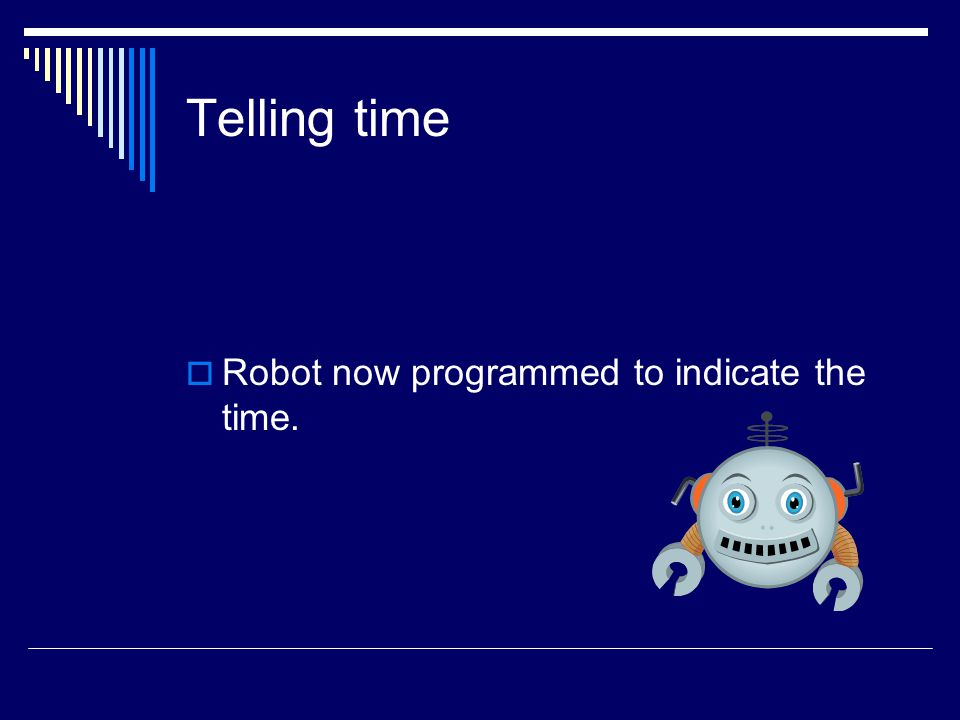 Telling time

Robot now programmed to indicate the time.